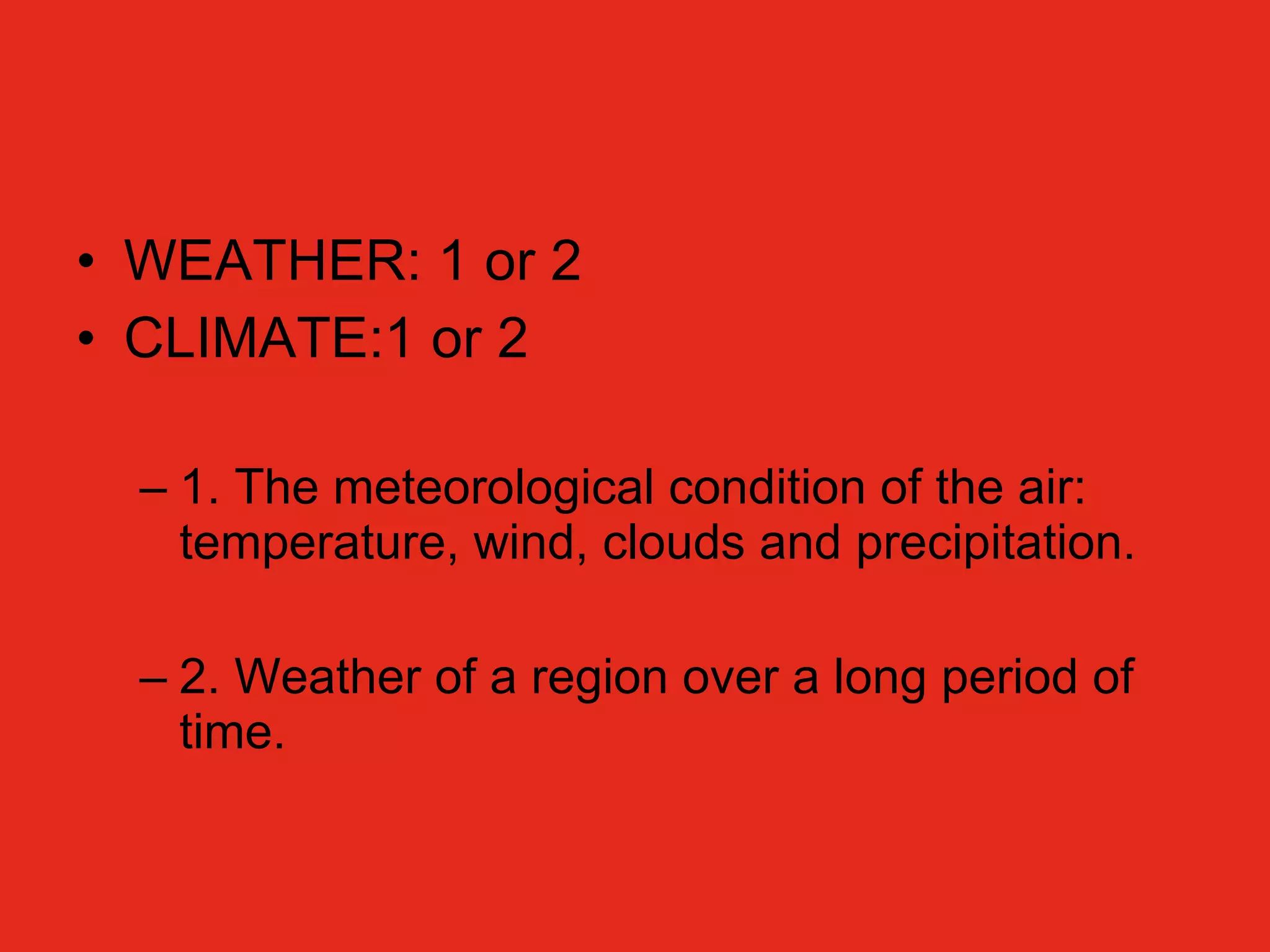 • WEATHER: 1 or 2
• CLIMATE:1 or 2

– 1. The meteorological condition of the air: temperature, wind, clouds and precipitation.

– 2. Weather of a region over a long period of time.